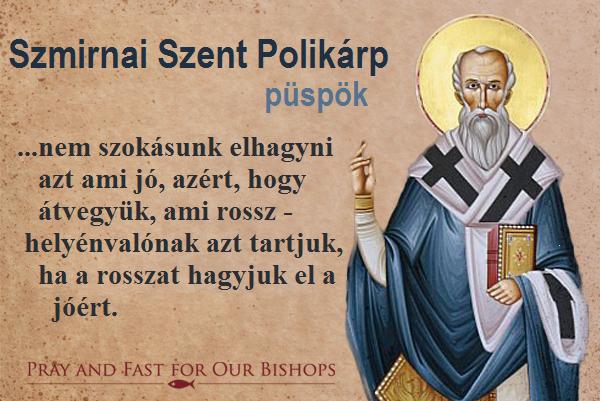 Szmirnai Szent Polikárp
püspök

...nem szokásunk elhagyni azt ami jó, azért, hogy átvegyük, ami rossz - helyénvalónak azt tartjuk, ha a rosszat hagyjuk el a jóért.

PRAY AND FAST FOR OUR BISHOPS